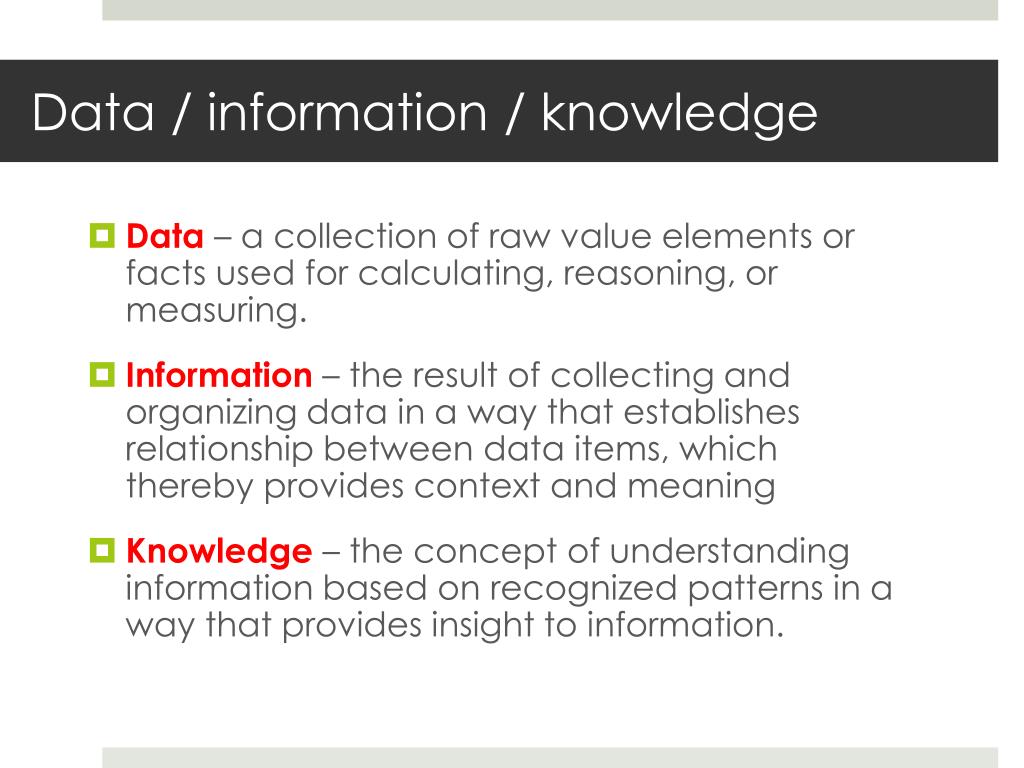 Data / information / knowledge

Data – a collection of raw value elements or facts used for calculating, reasoning, or measuring.

Information – the result of collecting and organizing data in a way that establishes relationship between data items, which thereby provides context and meaning

Knowledge – the concept of understanding information based on recognized patterns in a way that provides insight to information.